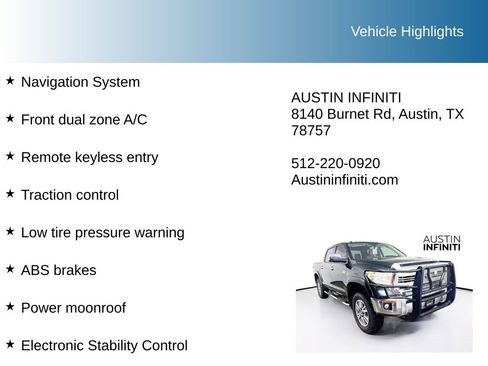 Vehicle Highlights

★ Navigation System

★ Front dual zone A/C

★ Remote keyless entry

★ Traction control

★ Low tire pressure warning

★ ABS brakes

★ Power moonroof

★ Electronic Stability Control

AUSTIN INFINITI
8140 Burnet Rd, Austin, TX 78757

512-220-0920
Austininfiniti.com

AUSTIN
INFINITI